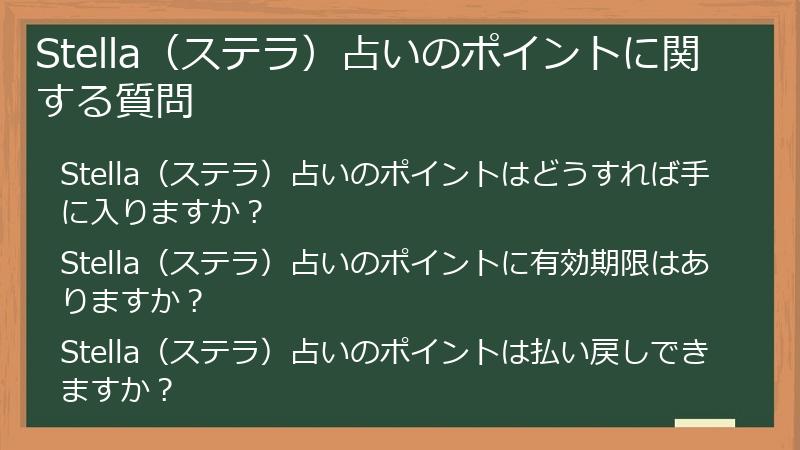 Stella（ステラ）占いのポイントに関する質問

Stella（ステラ）占いのポイントはどうすれば手に入りますか？

Stella（ステラ）占いのポイントに有効期限はありますか？

Stella（ステラ）占いのポイントは払い戻しできますか？